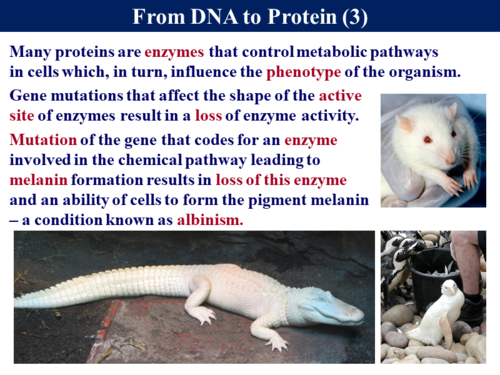 From DNA to Protein (3)

Many proteins are enzymes that control metabolic pathways in cells which, in turn, influence the phenotype of the organism.

Gene mutations that affect the shape of the active site of enzymes result in a loss of enzyme activity.

Mutation of the gene that codes for an enzyme involved in the chemical pathway leading to melanin formation results in loss of this enzyme and an ability of cells to form the pigment melanin – a condition known as albinism.